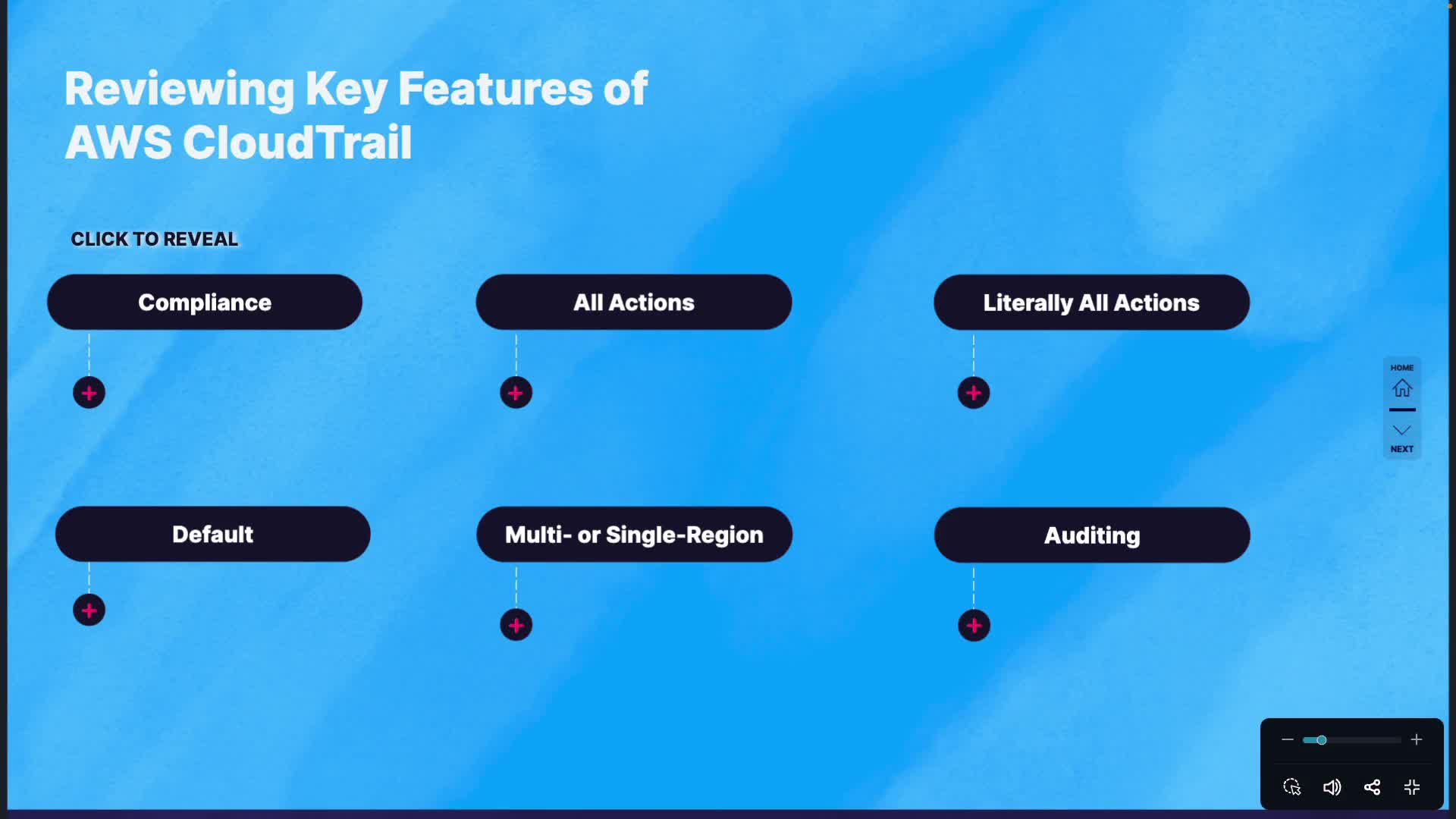 Reviewing Key Features of AWS CloudTrail

CLICK TO REVEAL

Compliance

All Actions

Literally All Actions

Default

Multi- or Single-Region

Auditing

HOME

NEXT